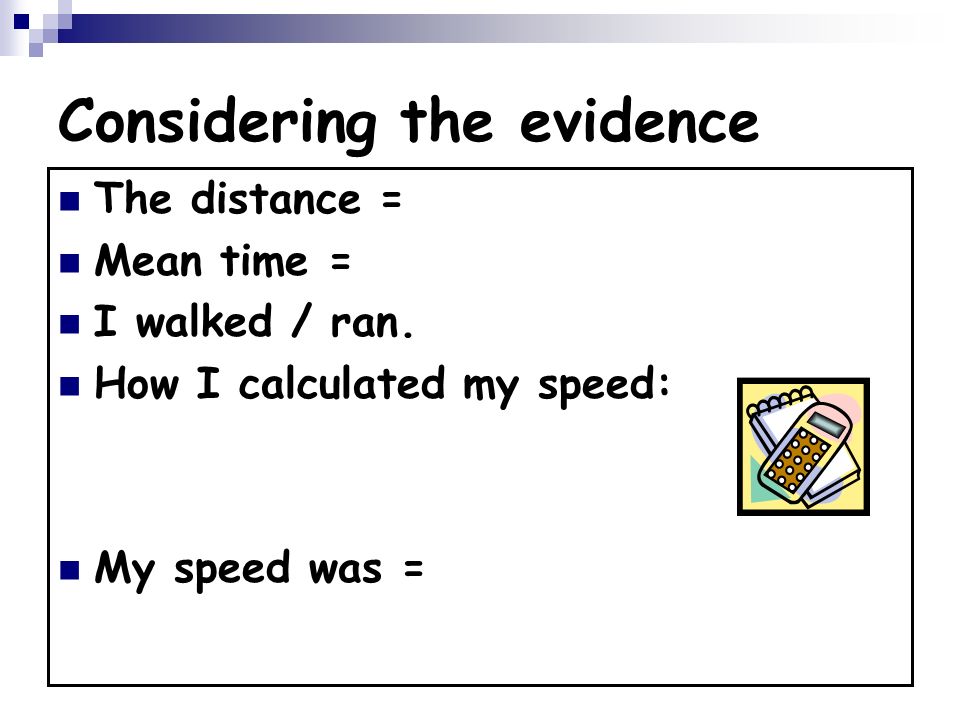 Considering the evidence

- The distance =
- Mean time =
- I walked / ran.
- How I calculated my speed:
- My speed was =